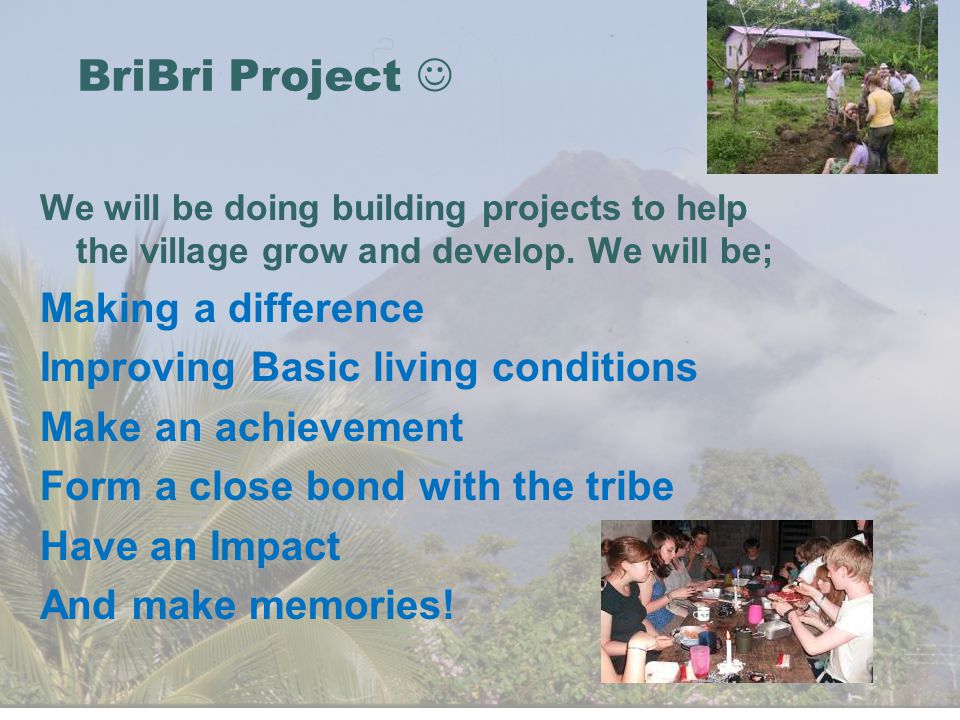 BriBri Project ☺

We will be doing building projects to help the village grow and develop. We will be;

Making a difference

Improving Basic living conditions

Make an achievement

Form a close bond with the tribe

Have an Impact

And make memories!